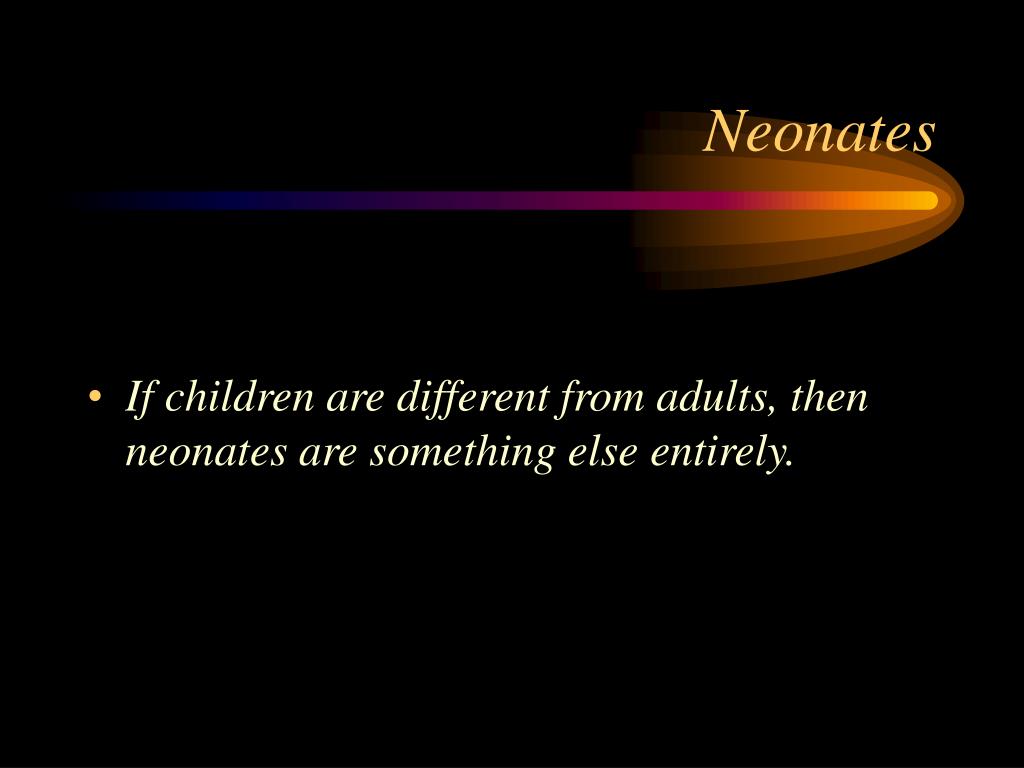 Neonates

• If children are different from adults, then neonates are something else entirely.